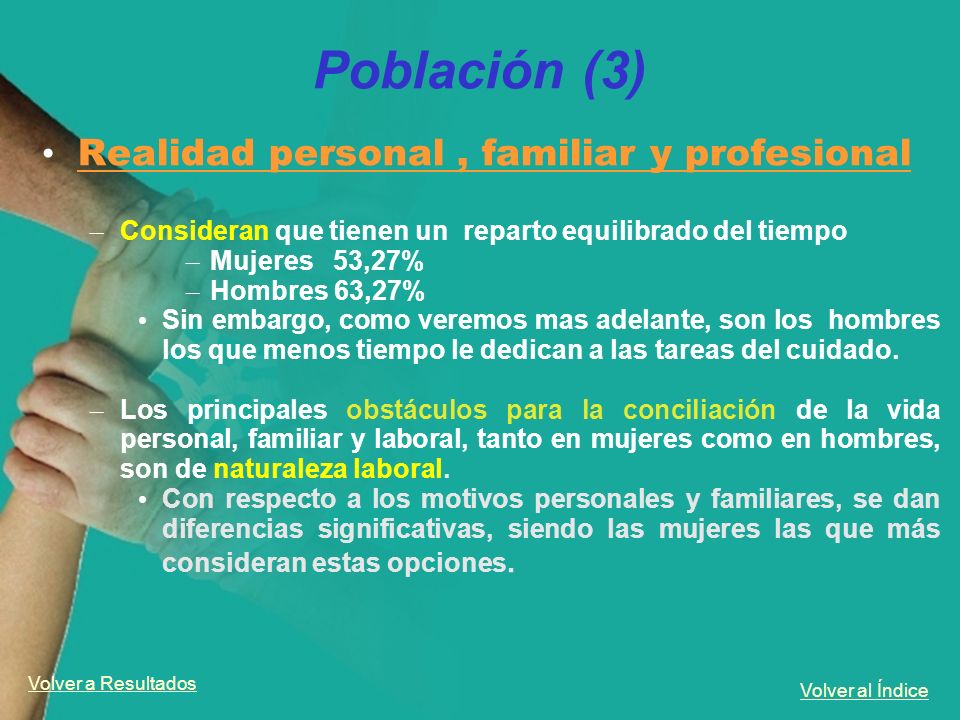 Población (3)

• Realidad personal , familiar y profesional

– Consideran que tienen un reparto equilibrado del tiempo
– Mujeres 53,27%
– Hombres 63,27%
• Sin embargo, como veremos mas adelante, son los hombres los que menos tiempo le dedican a las tareas del cuidado.

– Los principales obstáculos para la conciliación de la vida personal, familiar y laboral, tanto en mujeres como en hombres, son de naturaleza laboral.
• Con respecto a los motivos personales y familiares, se dan diferencias significativas, siendo las mujeres las que más consideran estas opciones.

Volver a Resultados

Volver al Índice